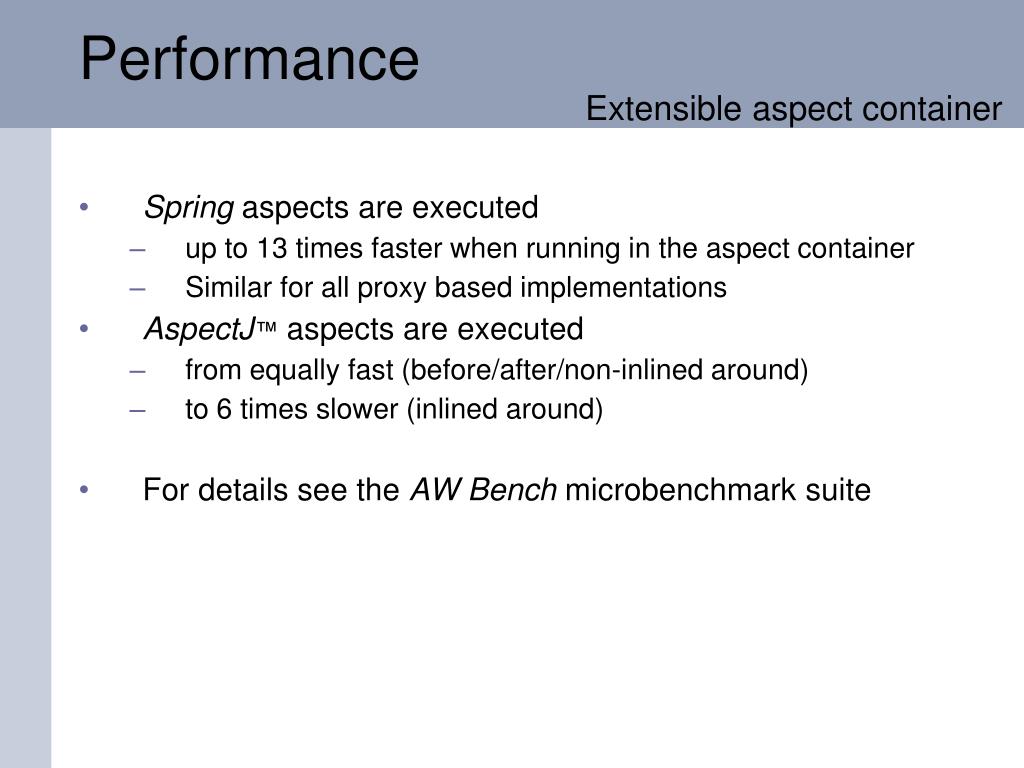 Performance

Extensible aspect container

• Spring aspects are executed
– up to 13 times faster when running in the aspect container
– Similar for all proxy based implementations
• AspectJ™ aspects are executed
– from equally fast (before/after/non-inlined around)
– to 6 times slower (inlined around)

• For details see the AW Bench microbenchmark suite